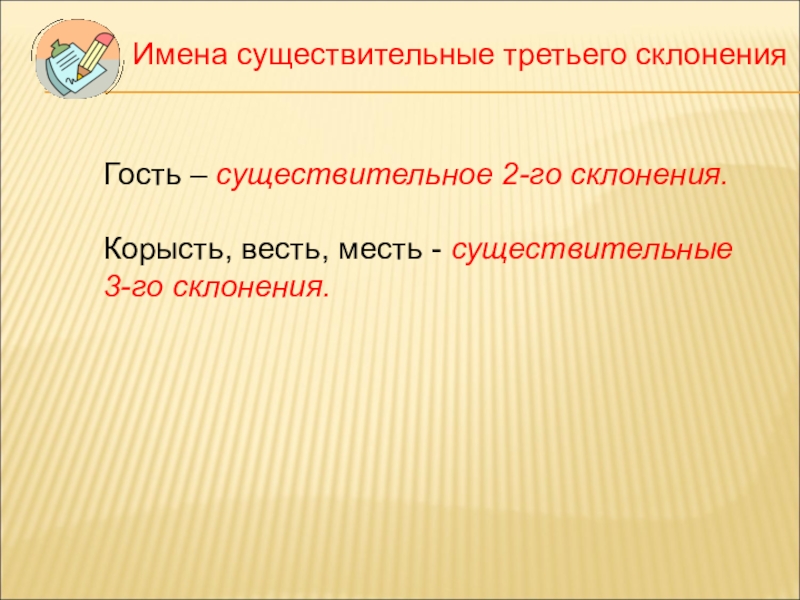 Имена существительные третьего склонения

Гость – существительное 2-го склонения.

Корысть, весть, месть - существительные 3-го склонения.